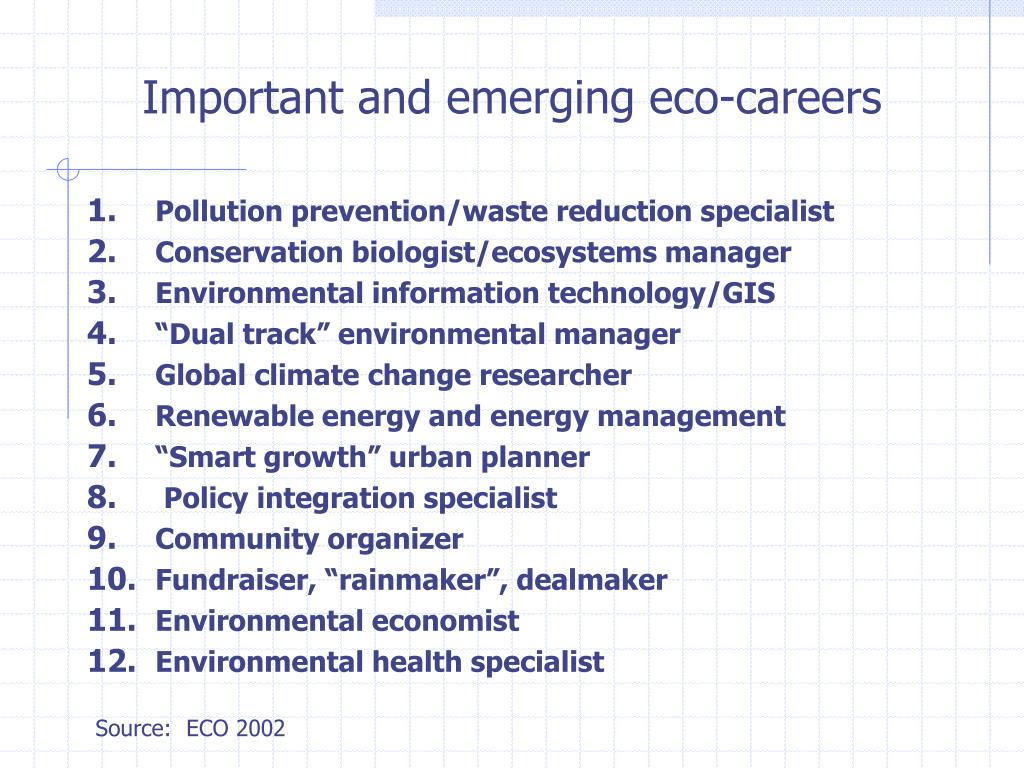 Important and emerging eco-careers

1. Pollution prevention/waste reduction specialist
2. Conservation biologist/ecosystems manager
3. Environmental information technology/GIS
4. “Dual track” environmental manager
5. Global climate change researcher
6. Renewable energy and energy management
7. “Smart growth” urban planner
8. Policy integration specialist
9. Community organizer
10. Fundraiser, “rainmaker”, dealmaker
11. Environmental economist
12. Environmental health specialist

Source: ECO 2002